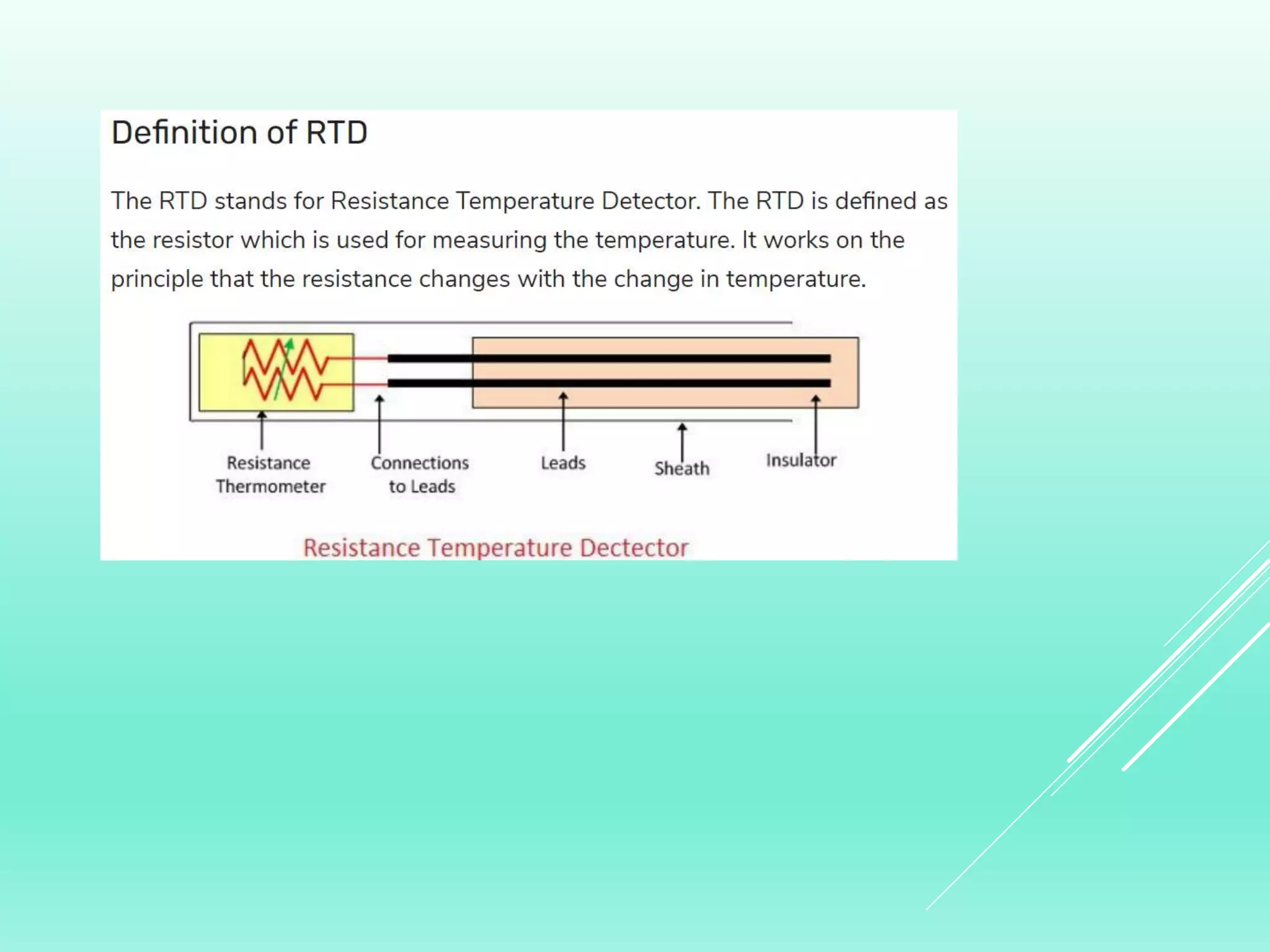 Definition of RTD

The RTD stands for Resistance Temperature Detector. The RTD is defined as the resistor which is used for measuring the temperature. It works on the principle that the resistance changes with the change in temperature.

Resistance Thermometer

Connections to Leads

Leads

Sheath

Insulator

Resistance Temperature Dectector